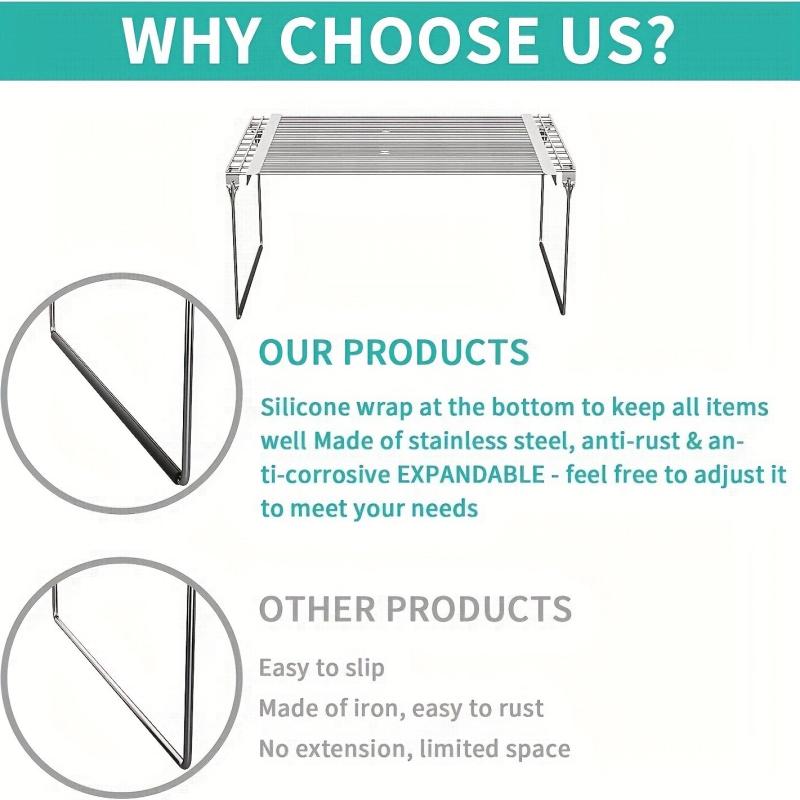 WHY CHOOSE US?

OUR PRODUCTS

Silicone wrap at the bottom to keep all items well Made of stainless steel, anti-rust & anti-corrosive EXPANDABLE - feel free to adjust it to meet your needs

OTHER PRODUCTS

Easy to slip

Made of iron, easy to rust

No extension, limited space